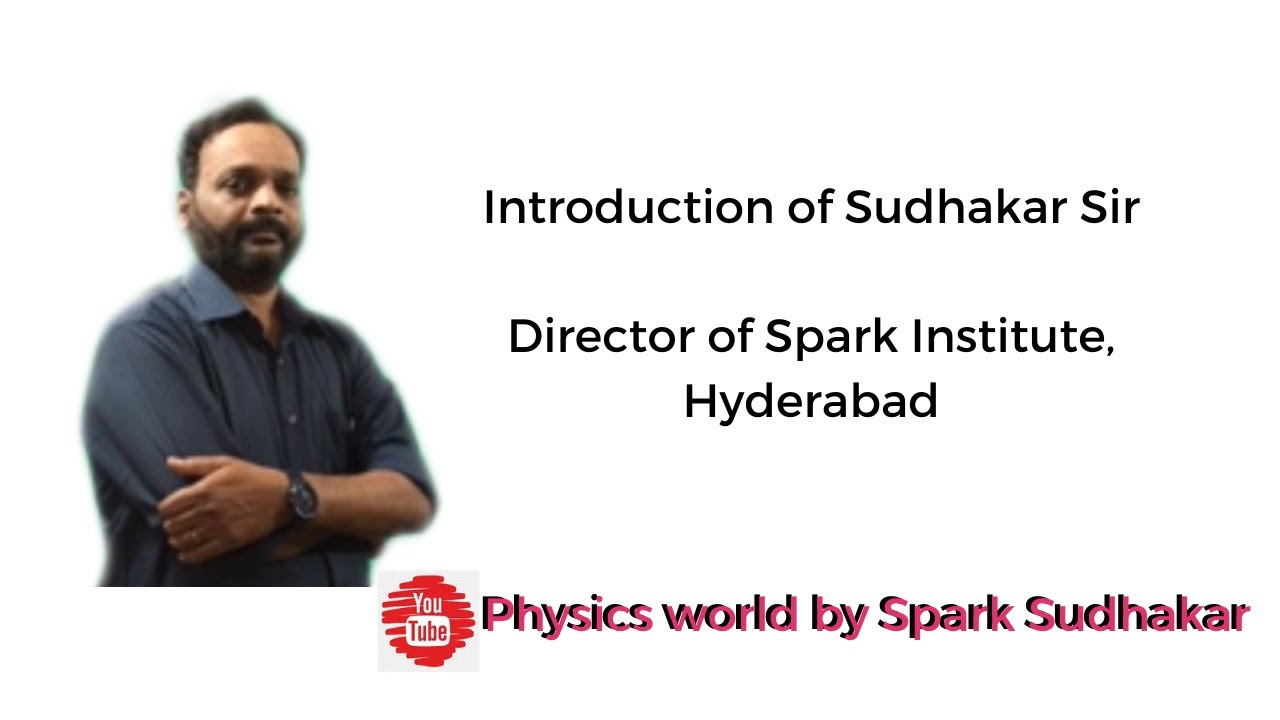 Introduction of Sudhakar Sir

Director of Spark Institute, Hyderabad

You Tube

Physics world by Spark Sudhakar